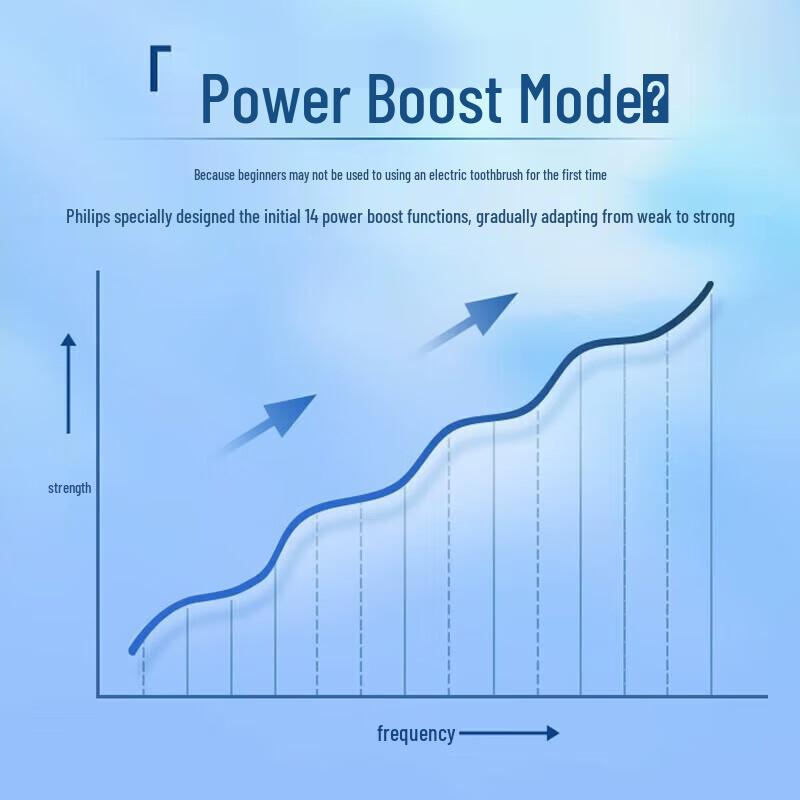 「 Power Boost Mode?

Because beginners may not be used to using an electric toothbrush for the first time

Philips specially designed the initial 14 power boost functions, gradually adapting from weak to strong

strength

frequency